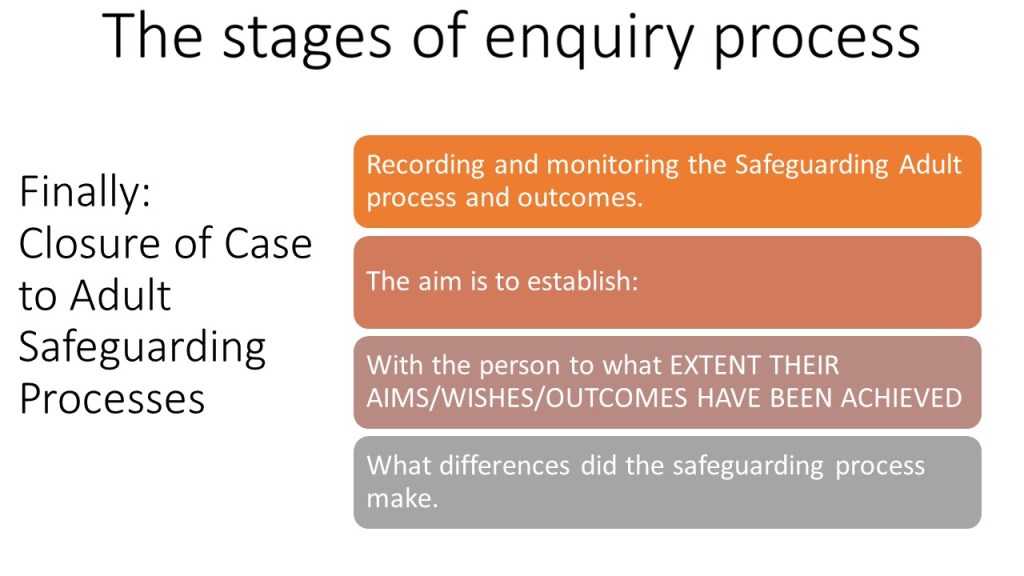 The stages of enquiry process

Finally:
Closure of Case to Adult Safeguarding Processes

Recording and monitoring the Safeguarding Adult process and outcomes.

The aim is to establish:

With the person to what EXTENT THEIR AIMS/WISHES/OUTCOMES HAVE BEEN ACHIEVED

What differences did the safeguarding process make.